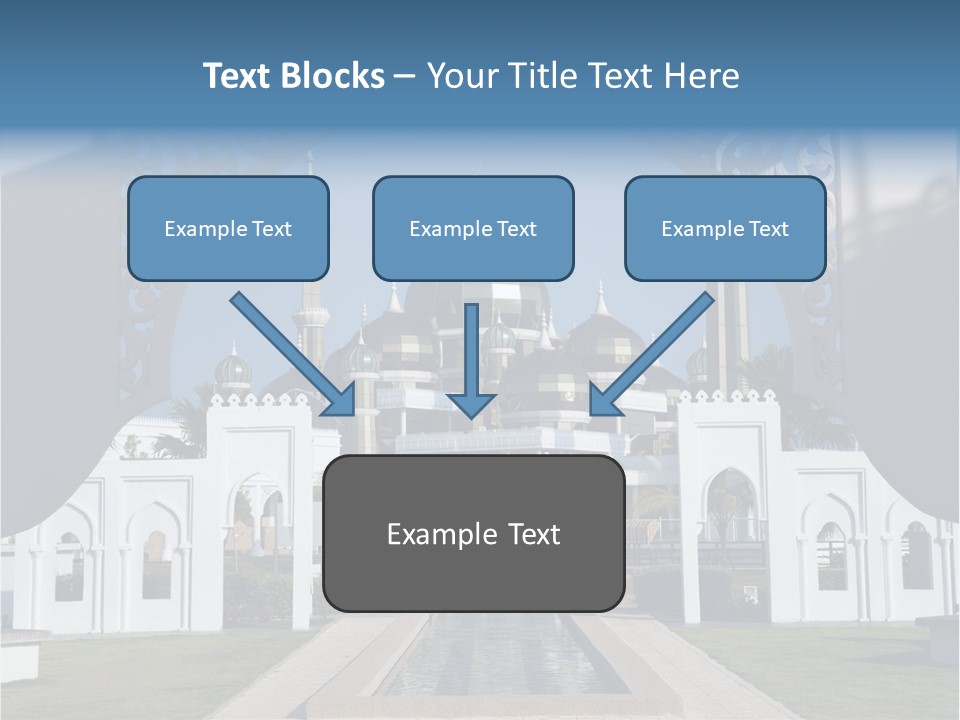 Text Blocks – Your Title Text Here

Example Text

Example Text

Example Text

Example Text